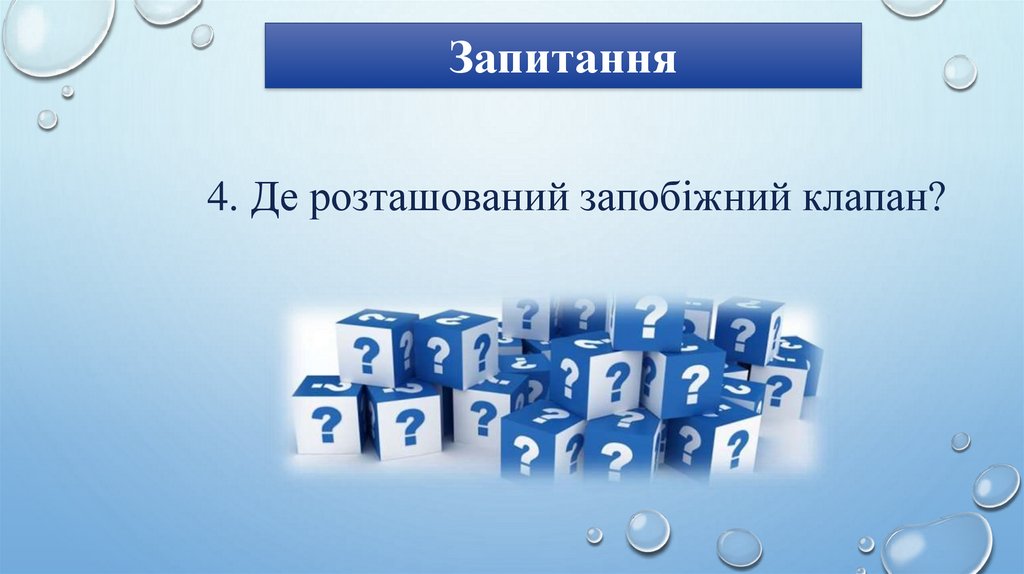 Запитання

4. Де розташований запобіжний клапан?